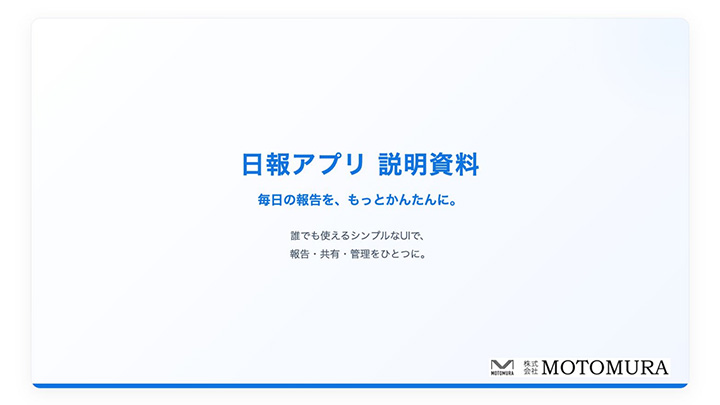 日報アプリ 説明資料

毎日の報告を、もっとかんたんに。

誰でも使えるシンプルなUIで、
報告・共有・管理をひとつに。

MOTOMURA 株式会社 MOTOMURA